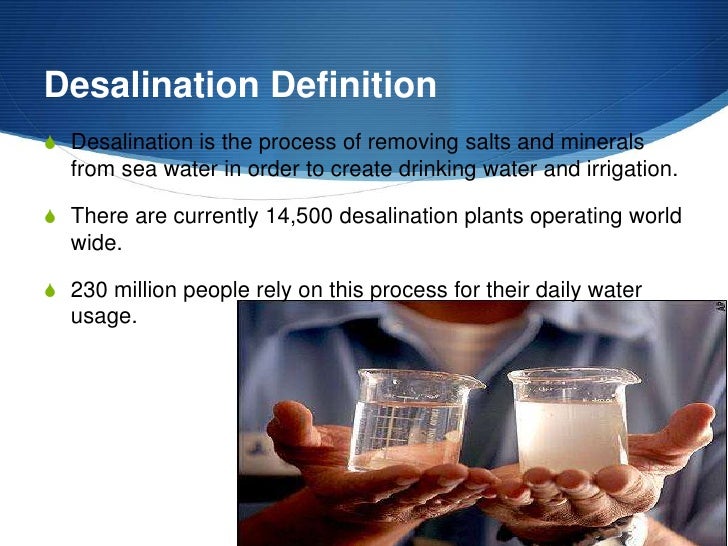 Desalination Definition

Desalination is the process of removing salts and minerals from sea water in order to create drinking water and irrigation.

There are currently 14,500 desalination plants operating world wide.

230 million people rely on this process for their daily water usage.

AP